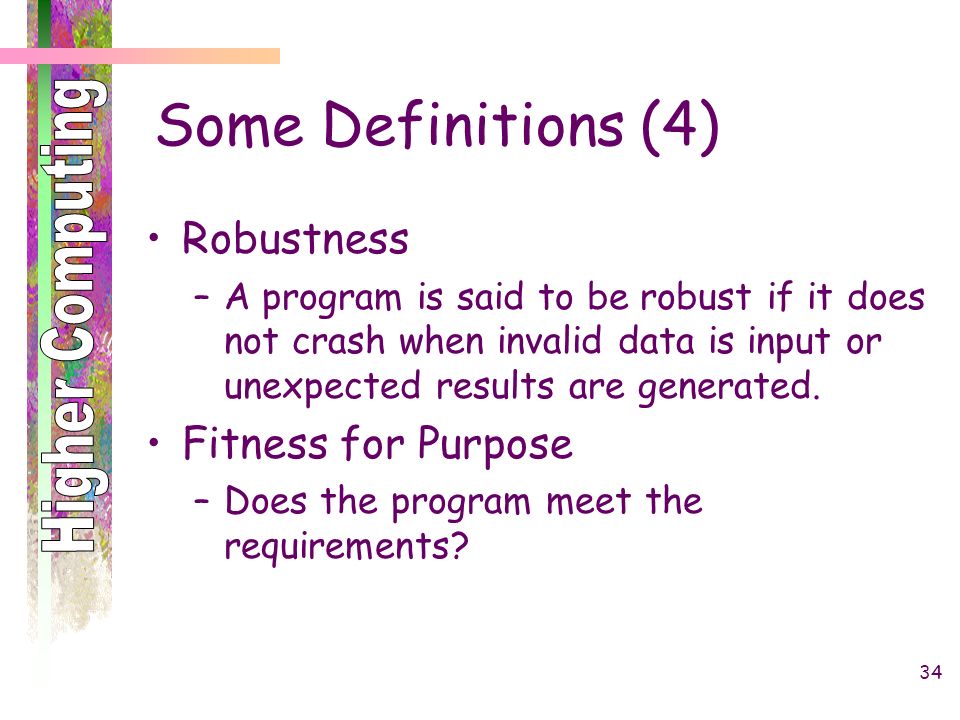 Higher Computing

Some Definitions (4)

• Robustness
– A program is said to be robust if it does not crash when invalid data is input or unexpected results are generated.
• Fitness for Purpose
– Does the program meet the requirements?

34